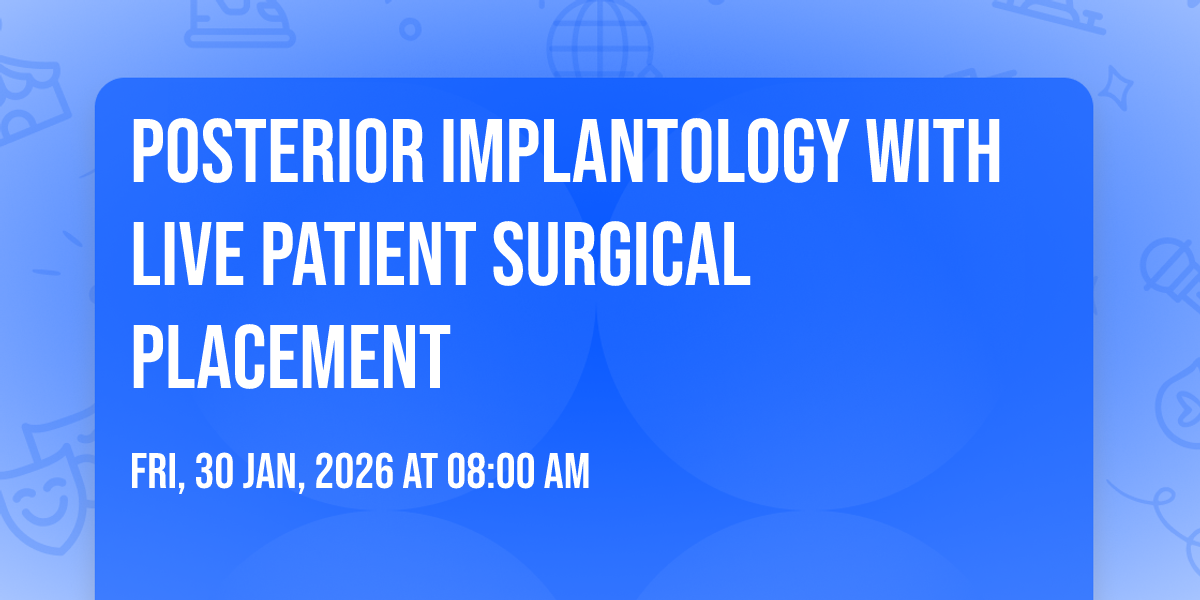 POSTERIOR IMPLANTOLOGY WITH LIVE PATIENT SURGICAL PLACEMENT

FRI, 30 JAN, 2026 AT 08:00 AM